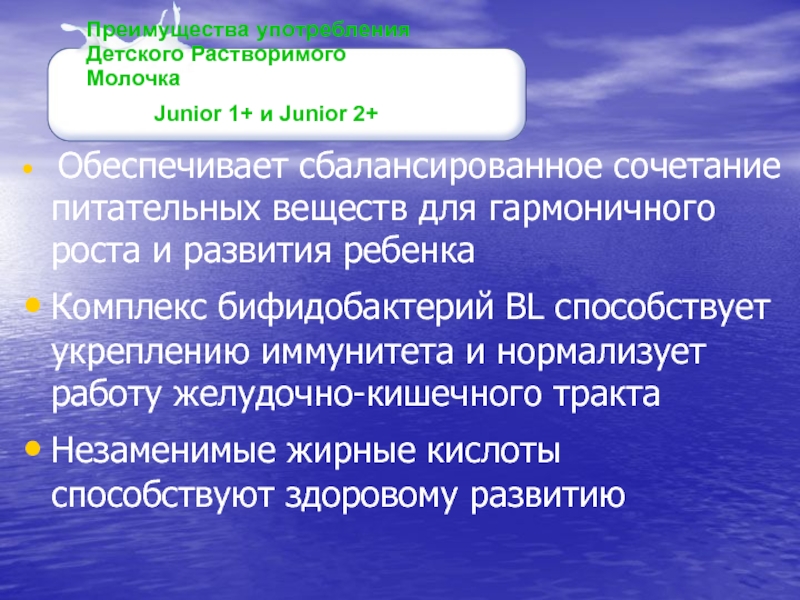 Преимущества употребления Детского Растворимого Молочка

Junior 1+ и Junior 2+

• Обеспечивает сбалансированное сочетание питательных веществ для гармоничного роста и развития ребенка

• Комплекс бифидобактерий BL способствует укреплению иммунитета и нормализует работу желудочно-кишечного тракта

• Незаменимые жирные кислоты способствуют здоровому развитию